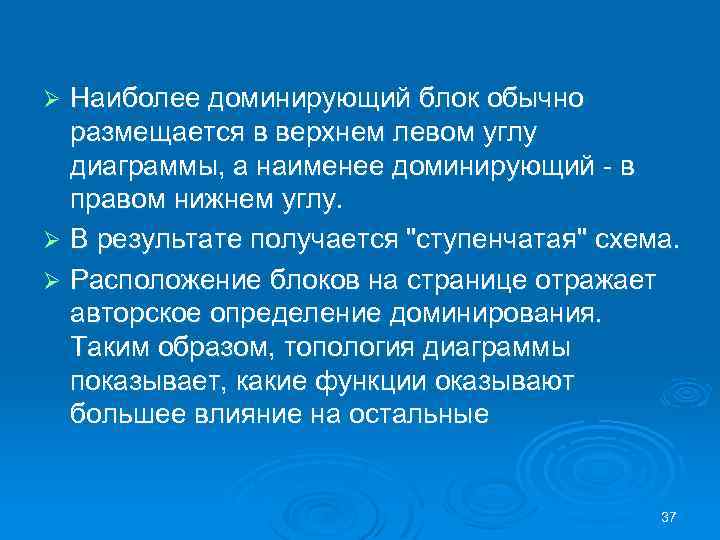 ➢ Наиболее доминирующий блок обычно размещается в верхнем левом углу диаграммы, а наименее доминирующий - в правом нижнем углу.

➢ В результате получается "ступенчатая" схема.

➢ Расположение блоков на странице отражает авторское определение доминирования. Таким образом, топология диаграммы показывает, какие функции оказывают большее влияние на остальные

37